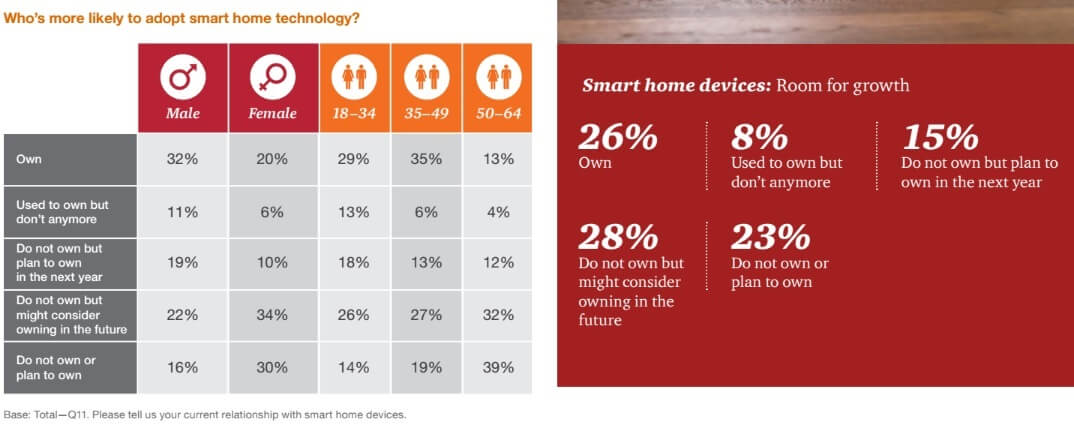 Who's more likely to adopt smart home technology?

| | Male | Female | 18–34 | 35–49 | 50–64 |
|---|---|---|---|---|---|
| Own | 32% | 20% | 29% | 35% | 13% |
| Used to own but don't anymore | 11% | 6% | 13% | 6% | 4% |
| Do not own but plan to own in the next year | 19% | 10% | 18% | 13% | 12% |
| Do not own but might consider owning in the future | 22% | 34% | 26% | 27% | 32% |
| Do not own or plan to own | 16% | 30% | 14% | 19% | 39% |

Base: Total—Q11. Please tell us your current relationship with smart home devices.

Smart home devices: Room for growth

26%
Own

8%
Used to own but don't anymore

15%
Do not own but plan to own in the next year

28%
Do not own but might consider owning in the future

23%
Do not own or plan to own